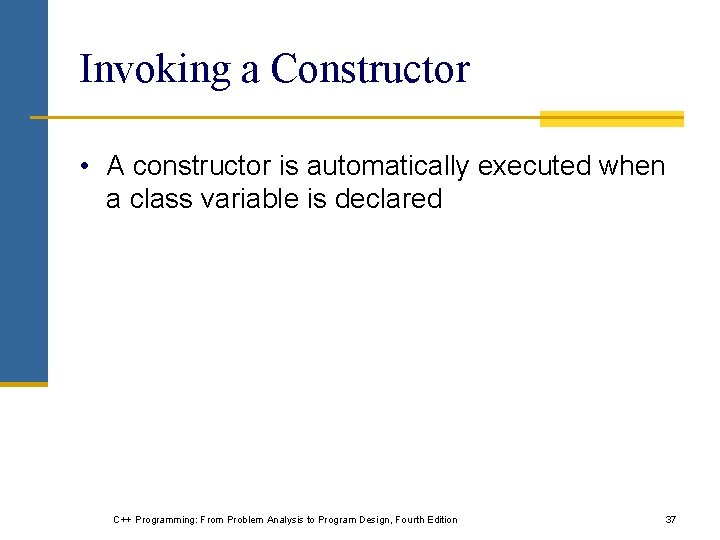 Invoking a Constructor

• A constructor is automatically executed when a class variable is declared

C++ Programming: From Problem Analysis to Program Design, Fourth Edition

37